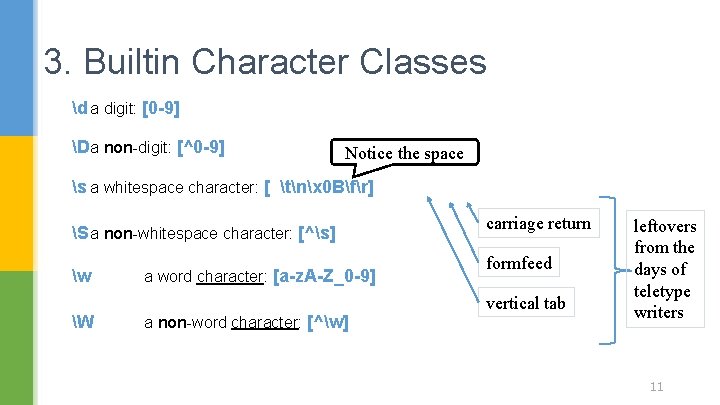 3. Builtin Character Classes

\d a digit: [0-9]

\D a non-digit: [^0-9]

Notice the space

\s a whitespace character: [ \t\n\x0B\f\r]

\S a non-whitespace character: [^\s]

\w a word character: [a-zA-Z_0-9]

\W a non-word character: [^\w]

carriage return

formfeed

vertical tab

leftovers from the days of teletype writers

11